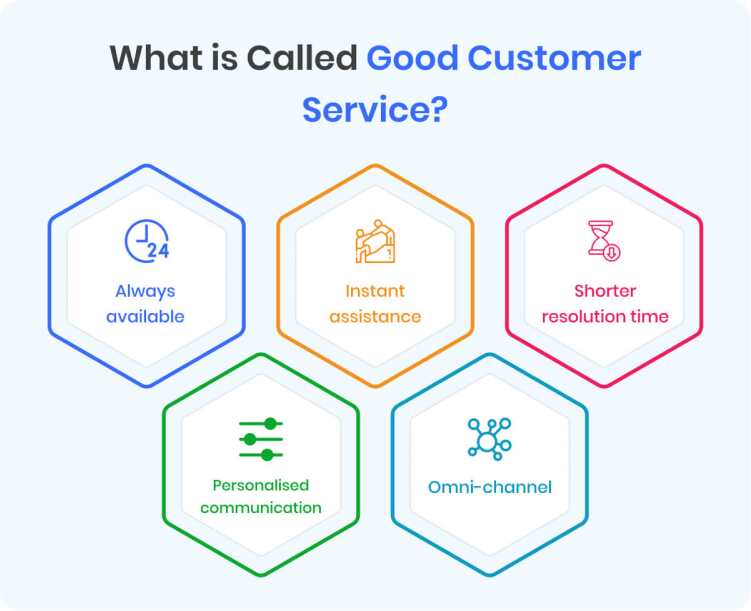 What is Called Good Customer Service?

24

Always available

Instant assistance

Shorter resolution time

Personalised communication

Omni-channel